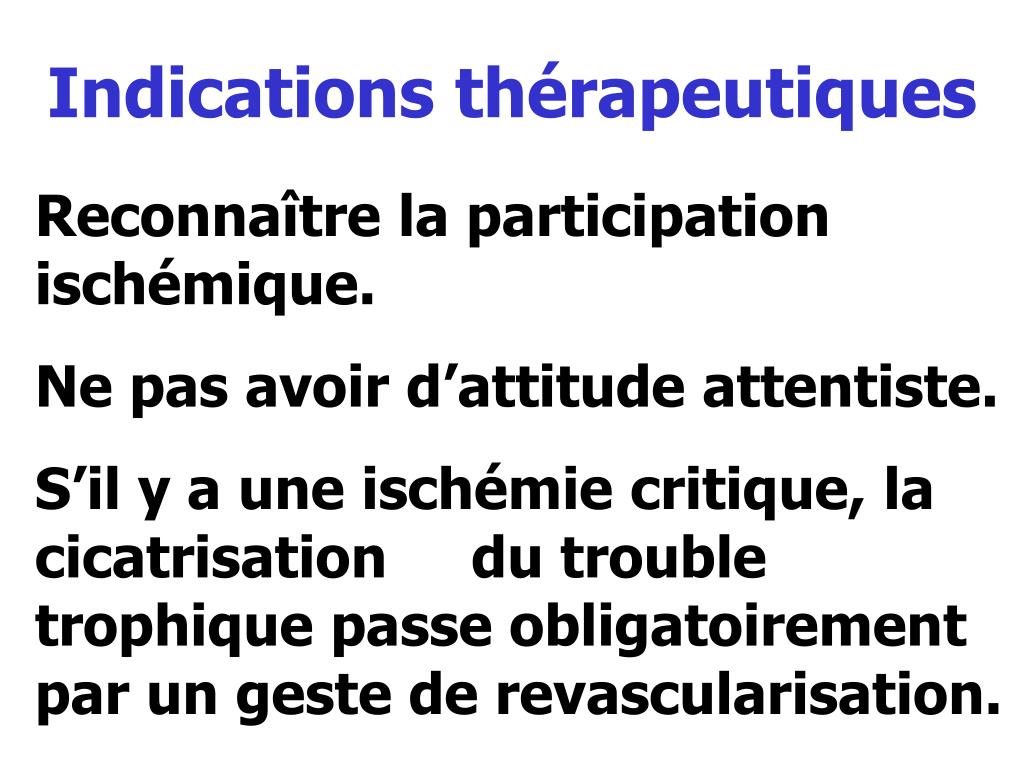 Indications thérapeutiques

Reconnaître la participation ischémique.

Ne pas avoir d’attitude attentiste.

S’il y a une ischémie critique, la cicatrisation du trouble trophique passe obligatoirement par un geste de revascularisation.